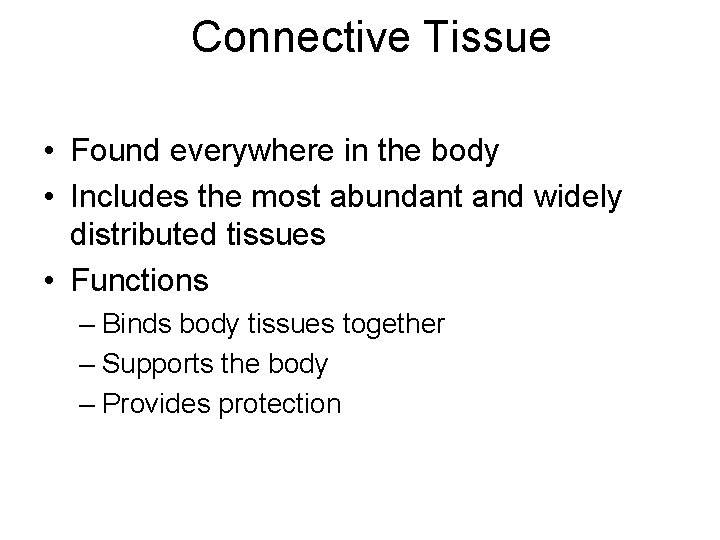 Connective Tissue

• Found everywhere in the body
• Includes the most abundant and widely distributed tissues
• Functions
– Binds body tissues together
– Supports the body
– Provides protection